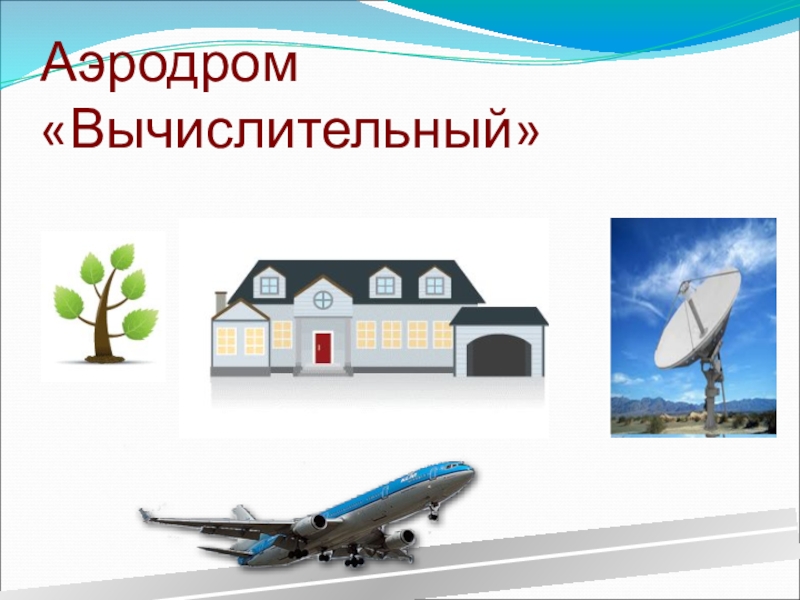 Аэродром «Вычислительный»